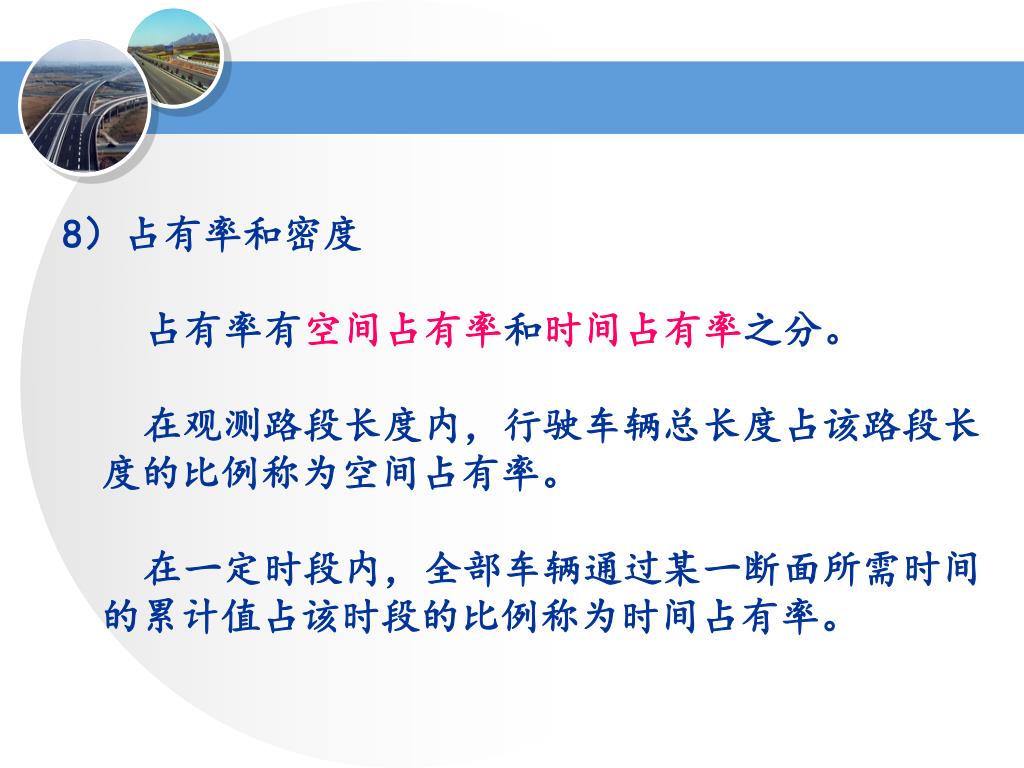 8）占有率和密度

占有率有空间占有率和时间占有率之分。

在观测路段长度内，行驶车辆总长度占该路段长度的比例称为空间占有率。

在一定时段内，全部车辆通过某一断面所需时间的累计值占该时段的比例称为时间占有率。